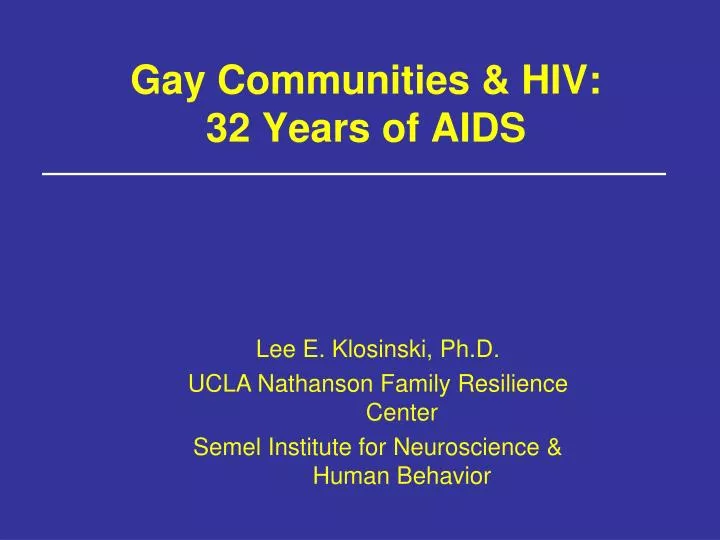 Gay Communities & HIV:
32 Years of AIDS

Lee E. Klosinski, Ph.D.

UCLA Nathanson Family Resilience Center

Semel Institute for Neuroscience & Human Behavior